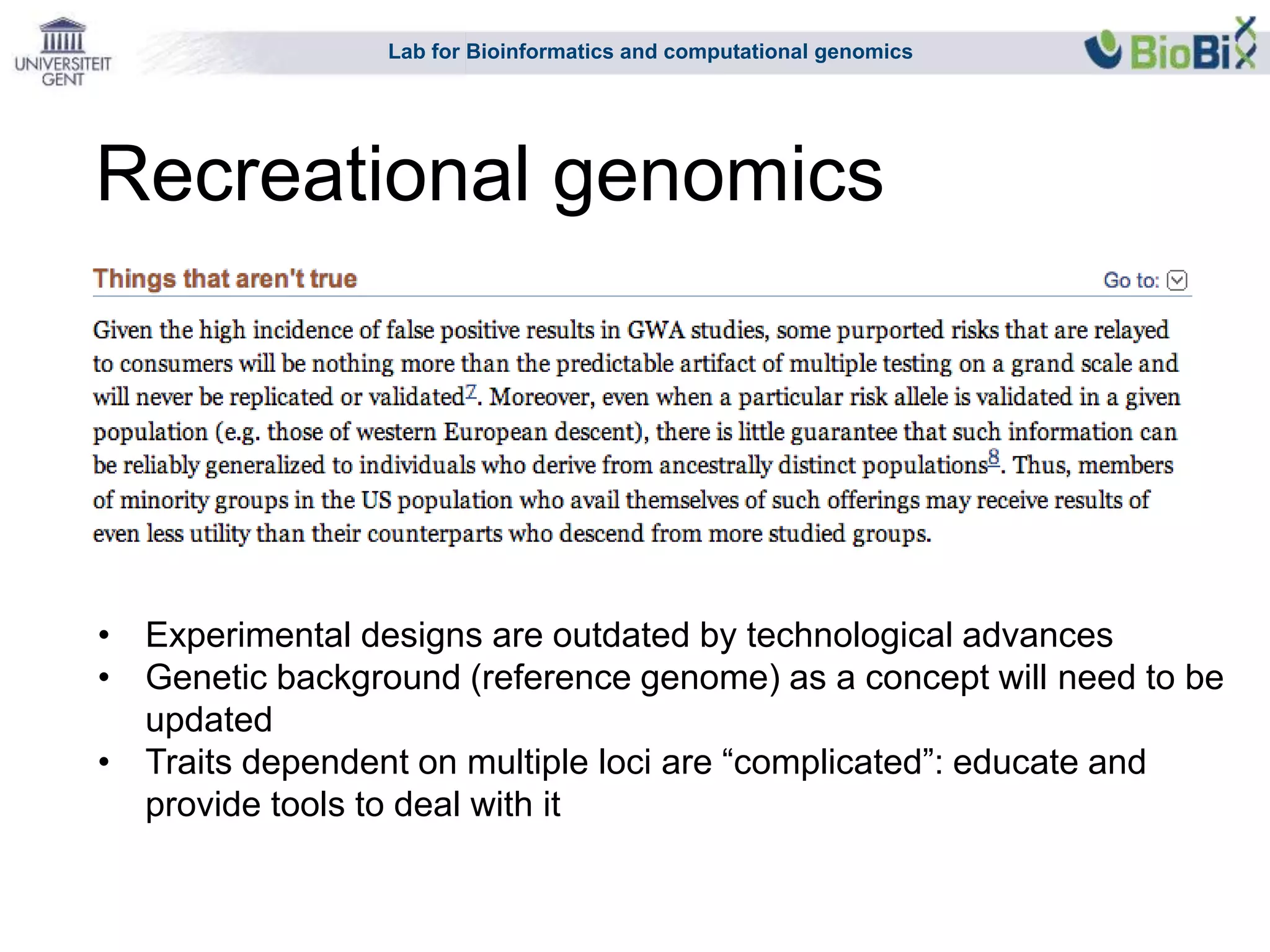 UNIVERSITEIT GENT

Lab for Bioinformatics and computational genomics

BioBix

Recreational genomics

Things that aren't true

Go to:

Given the high incidence of false positive results in GWA studies, some purported risks that are relayed to consumers will be nothing more than the predictable artifact of multiple testing on a grand scale and will never be replicated or validated$^{7}$. Moreover, even when a particular risk allele is validated in a given population (e.g. those of western European descent), there is little guarantee that such information can be reliably generalized to individuals who derive from ancestrally distinct populations$^{8}$. Thus, members of minority groups in the US population who avail themselves of such offerings may receive results of even less utility than their counterparts who descend from more studied groups.

• Experimental designs are outdated by technological advances
• Genetic background (reference genome) as a concept will need to be updated
• Traits dependent on multiple loci are “complicated”: educate and provide tools to deal with it